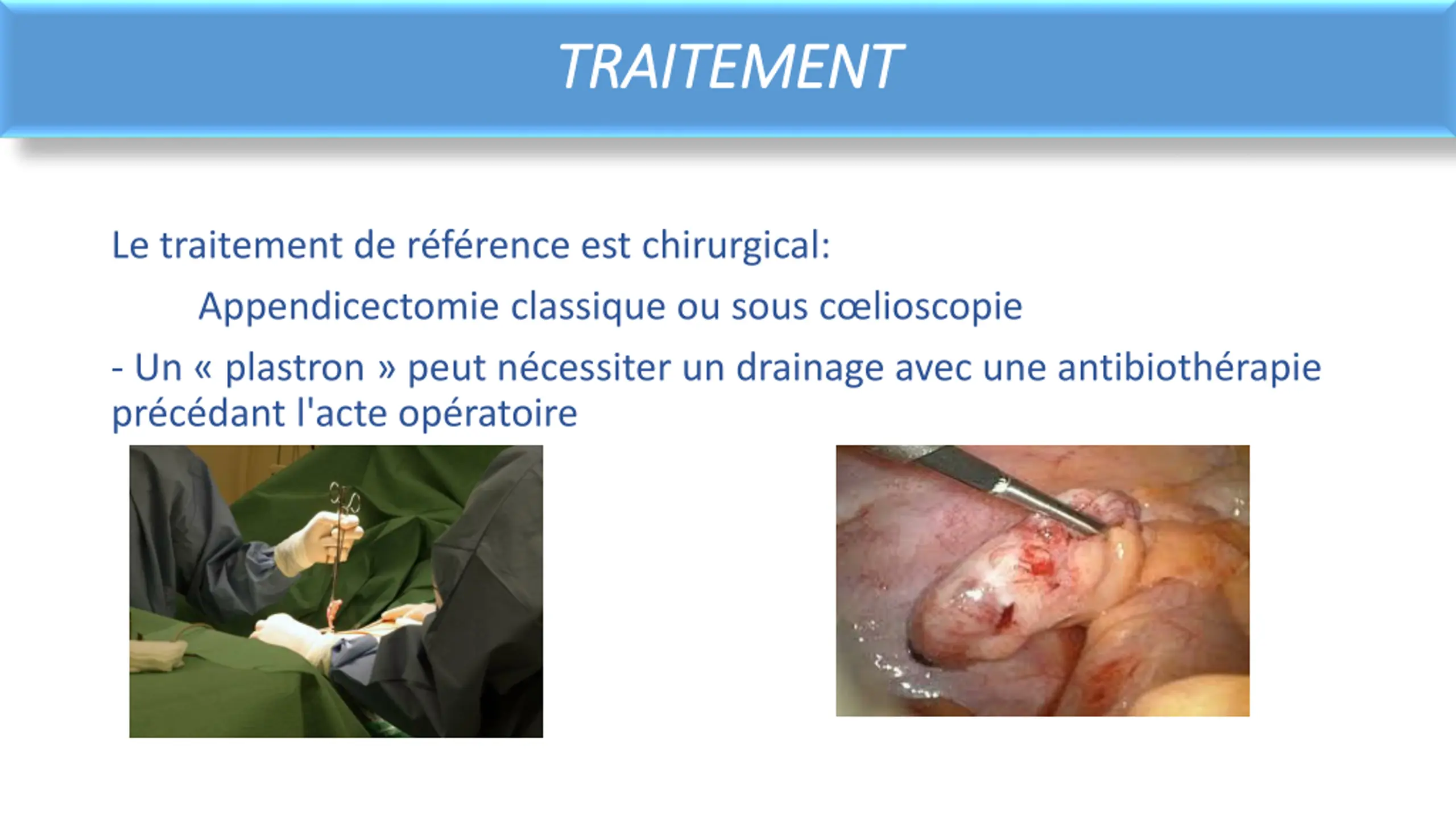 TRAITEMENT

Le traitement de référence est chirurgical:

Appendicectomie classique ou sous cœlioscopie

- Un « plastron » peut nécessiter un drainage avec une antibiothérapie précédant l'acte opératoire